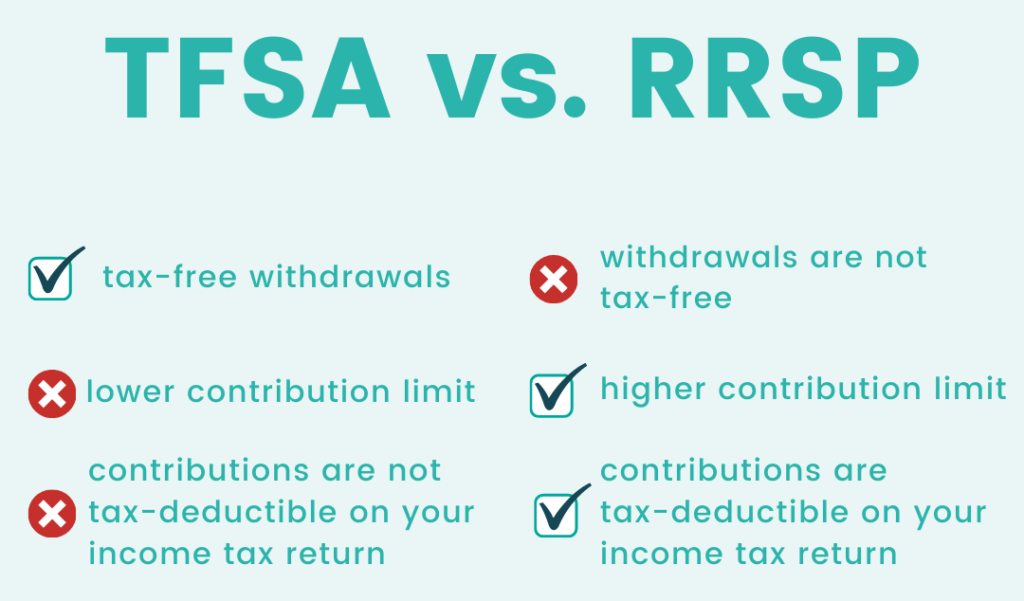 TFSA vs. RRSP

tax-free withdrawals

lower contribution limit

contributions are not tax-deductible on your income tax return

withdrawals are not tax-free

higher contribution limit

contributions are tax-deductible on your income tax return